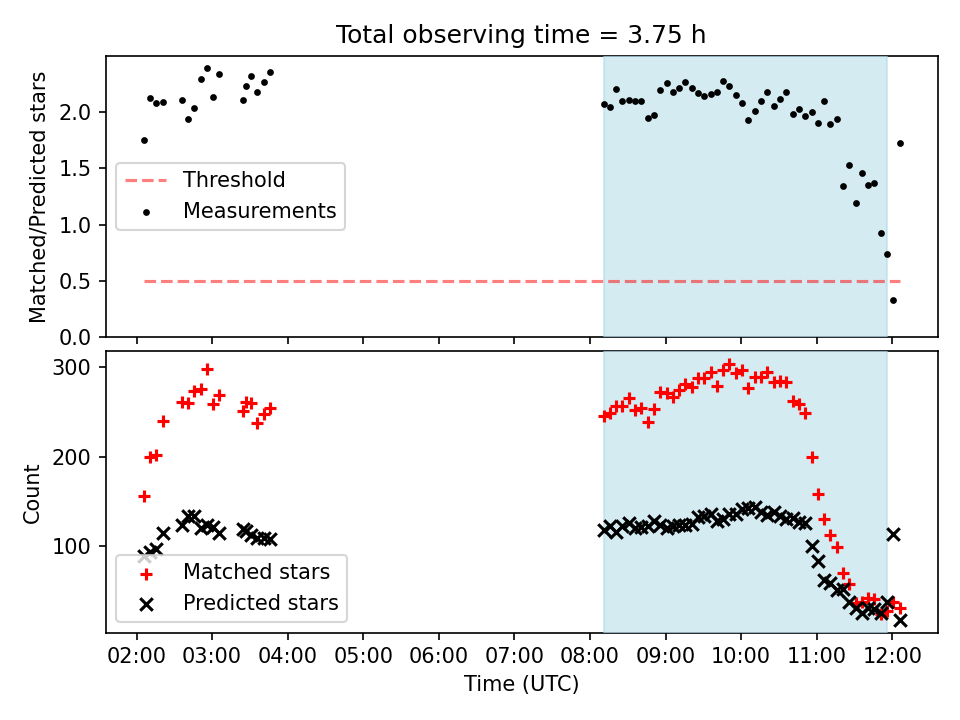 Total observing time = 3.75 h

Matched/Predicted stars

2.0
1.5
1.0
0.5
0.0

Threshold
Measurements

Count

300
200
100

Matched stars
Predicted stars

02:00 03:00 04:00 05:00 06:00 07:00 08:00 09:00 10:00 11:00 12:00

Time (UTC)